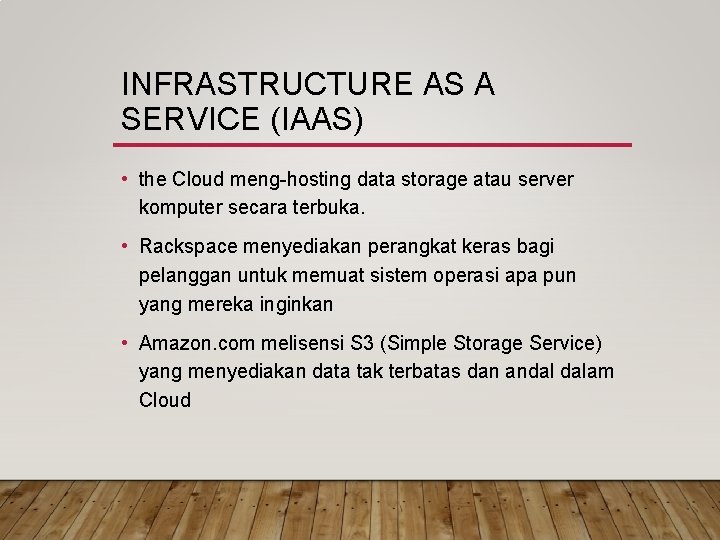 INFRASTRUCTURE AS A SERVICE (IAAS)

• the Cloud meng-hosting data storage atau server komputer secara terbuka.

• Rackspace menyediakan perangkat keras bagi pelanggan untuk memuat sistem operasi apa pun yang mereka inginkan

• Amazon.com melisensi S3 (Simple Storage Service) yang menyediakan data tak terbatas dan andal dalam Cloud